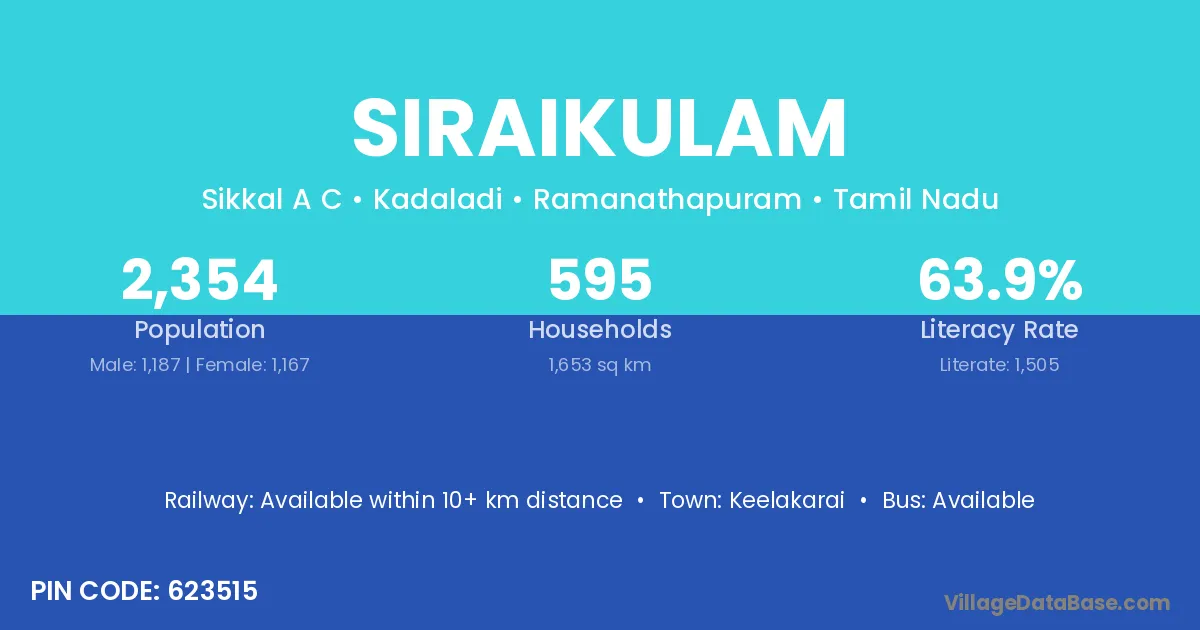 SIRAIKULAM

Sikkal A C • Kadaladi • Ramanathapuram • Tamil Nadu

2,354
Population
Male: 1,187 | Female: 1,167

595
Households
1,653 sq km

63.9%
Literacy Rate
Literate: 1,505

Railway: Available within 10+ km distance • Town: Keelakarai • Bus: Available

PIN CODE: 623515

VillageDataBase.com